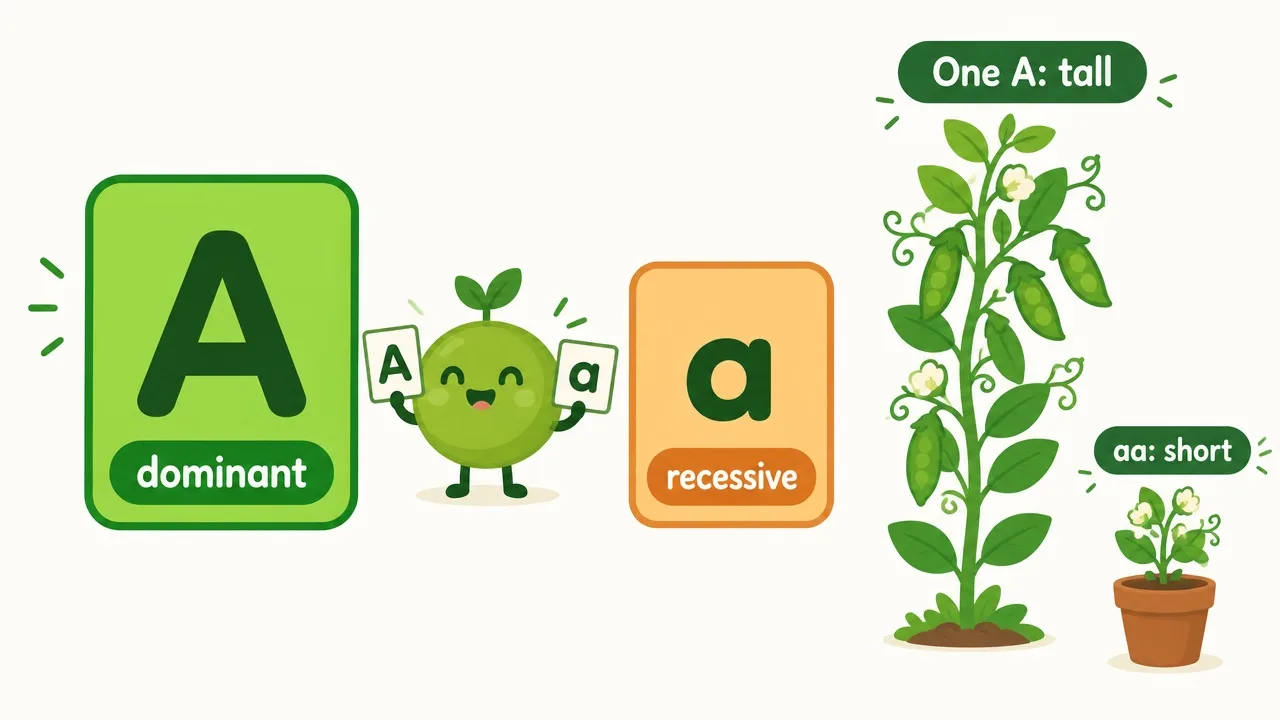 A
dominant

A

a

a
recessive

One A: tall

aa: short